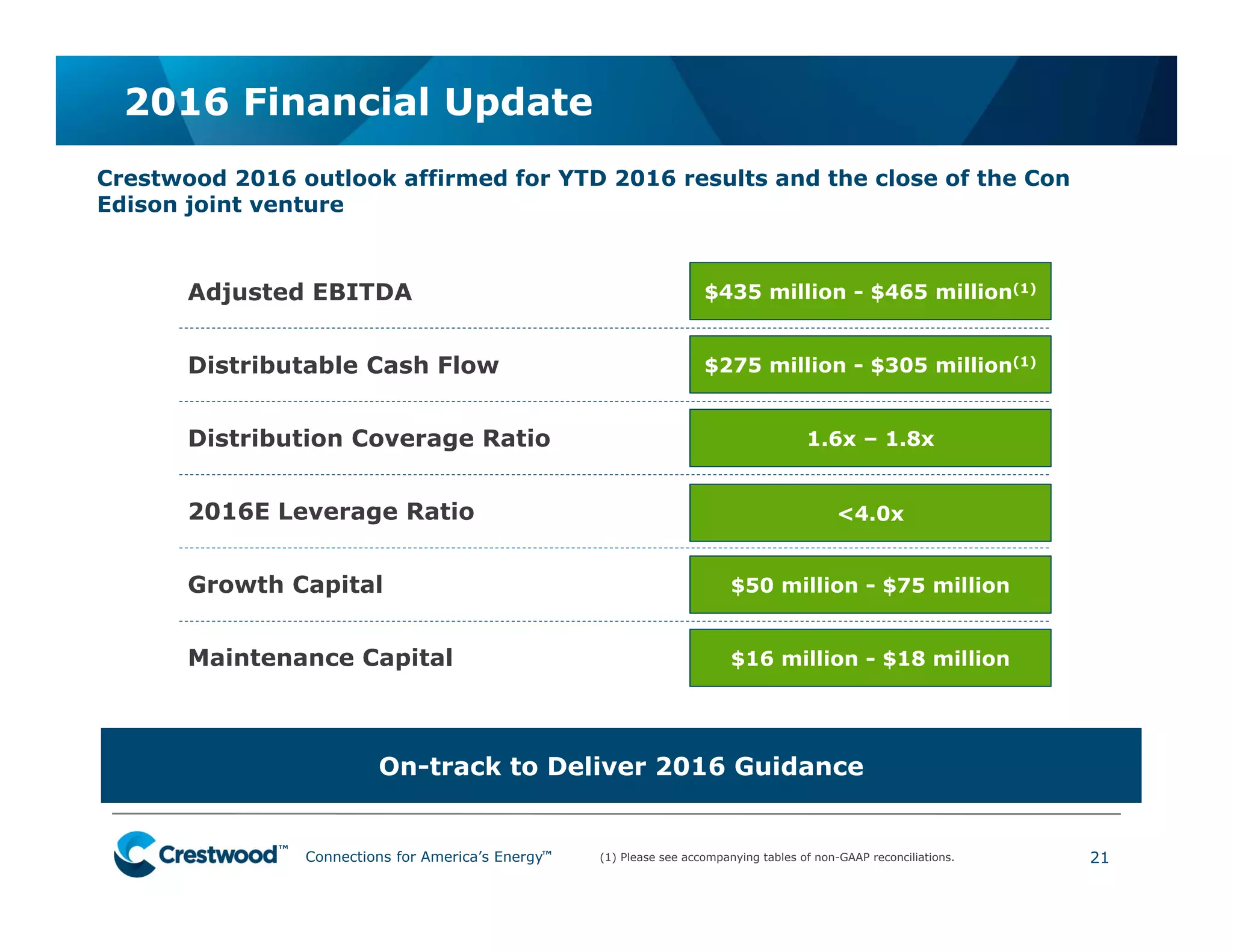 2016 Financial Update

Crestwood 2016 outlook affirmed for YTD 2016 results and the close of the Con Edison joint venture

| | |
|---|---|
| Adjusted EBITDA | \$435 million - \$465 million$^{(1)}$ |
| Distributable Cash Flow | \$275 million - \$305 million$^{(1)}$ |
| Distribution Coverage Ratio | 1.6x – 1.8x |
| 2016E Leverage Ratio | <4.0x |
| Growth Capital | \$50 million - \$75 million |
| Maintenance Capital | \$16 million - \$18 million |

On-track to Deliver 2016 Guidance

Crestwood™ Connections for America's Energy™ (1) Please see accompanying tables of non-GAAP reconciliations. 21